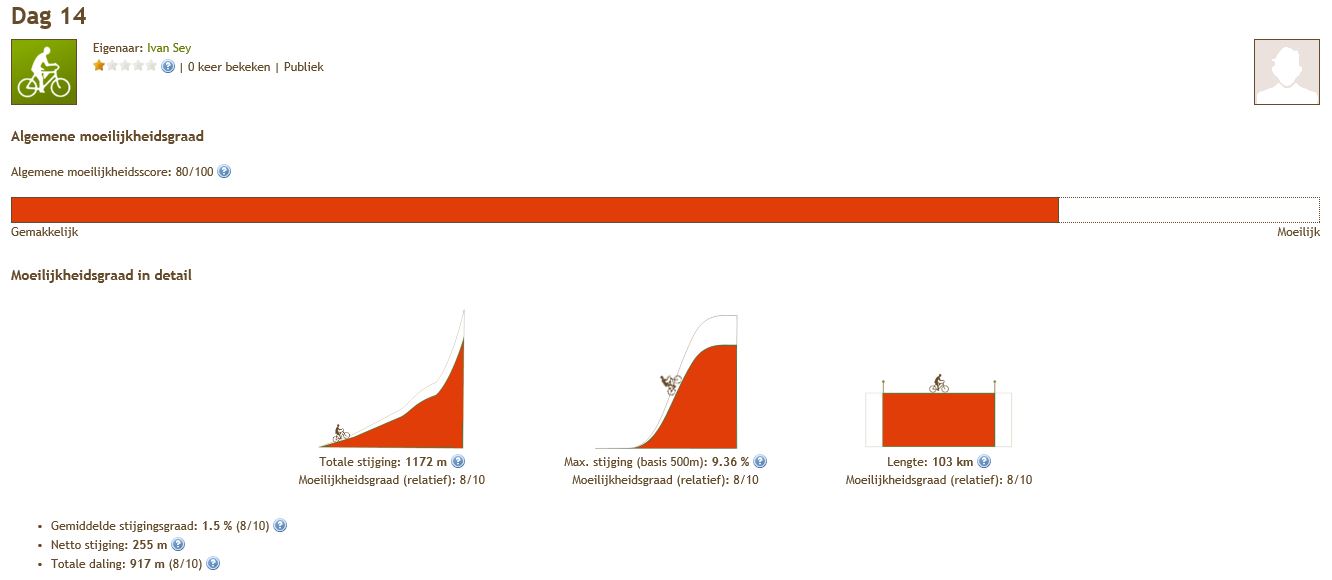 Dag 14

Eigenaar: Ivan Sey
| 0 keer bekeken | Publiek

Algemene moeilijkheidsgraad

Algemene moeilijkheidsscore: 80/100

Gemakkelijk
Moeilijk

Moeilijkheidsgraad in detail

Totale stijging: 1172 m
Moeilijkheidsgraad (relatief): 8/10

Max. stijging (basis 500m): 9.36 %
Moeilijkheidsgraad (relatief): 8/10

Lengte: 103 km
Moeilijkheidsgraad (relatief): 8/10

- Gemiddelde stijgingsgraad: 1.5 % (8/10)
- Netto stijging: 255 m
- Totale daling: 917 m (8/10)